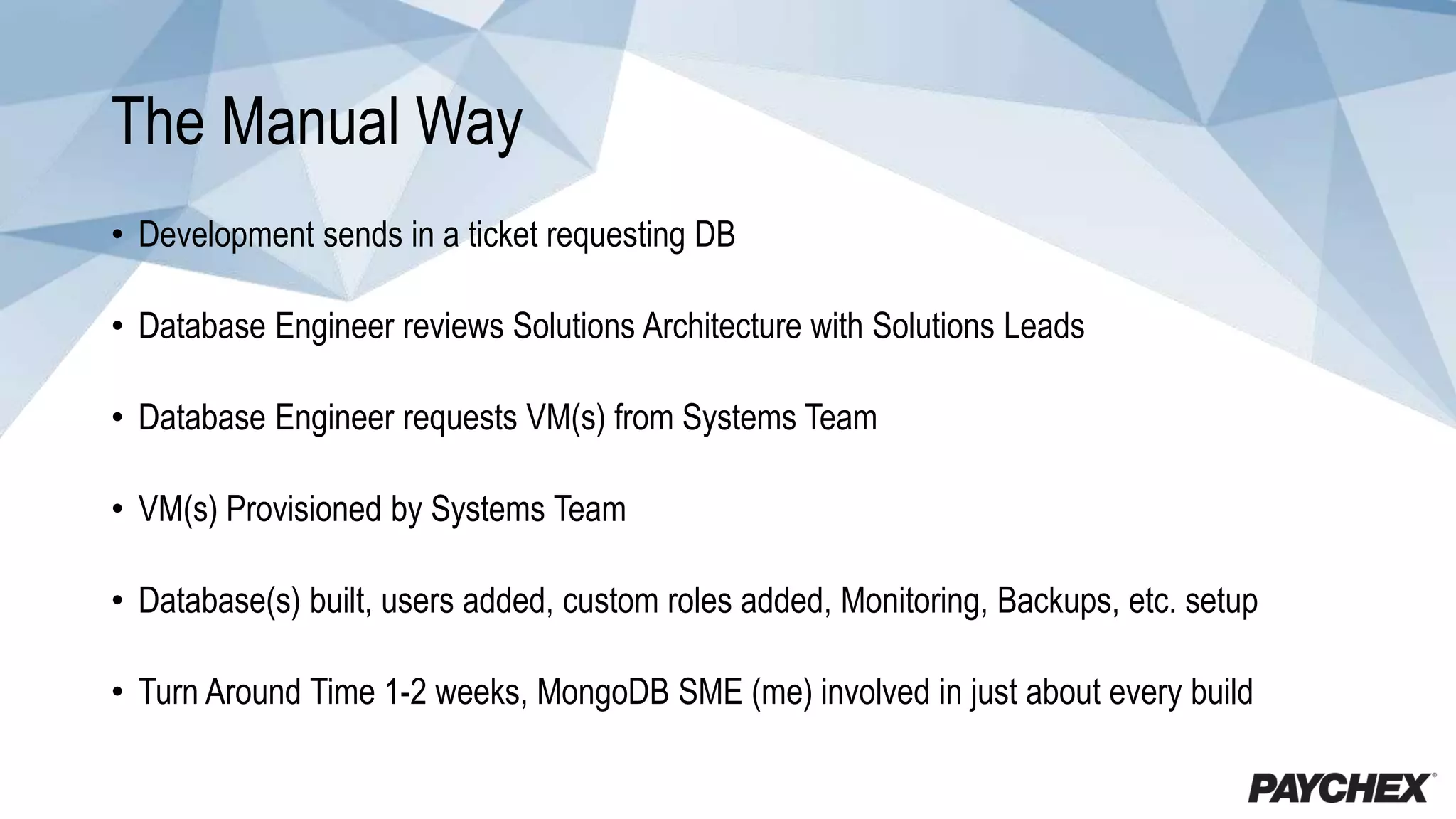 The Manual Way

• Development sends in a ticket requesting DB

• Database Engineer reviews Solutions Architecture with Solutions Leads

• Database Engineer requests VM(s) from Systems Team

• VM(s) Provisioned by Systems Team

• Database(s) built, users added, custom roles added, Monitoring, Backups, etc. setup

• Turn Around Time 1-2 weeks, MongoDB SME (me) involved in just about every build

PAYCHEX®